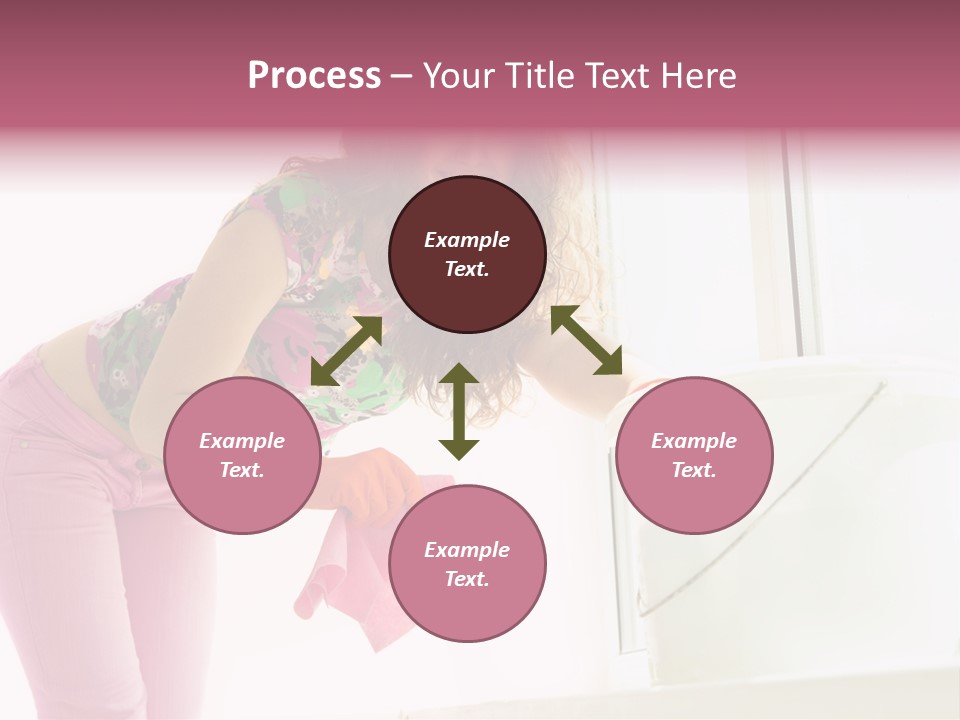 Process – Your Title Text Here

Example Text.

Example Text.

Example Text.

Example Text.